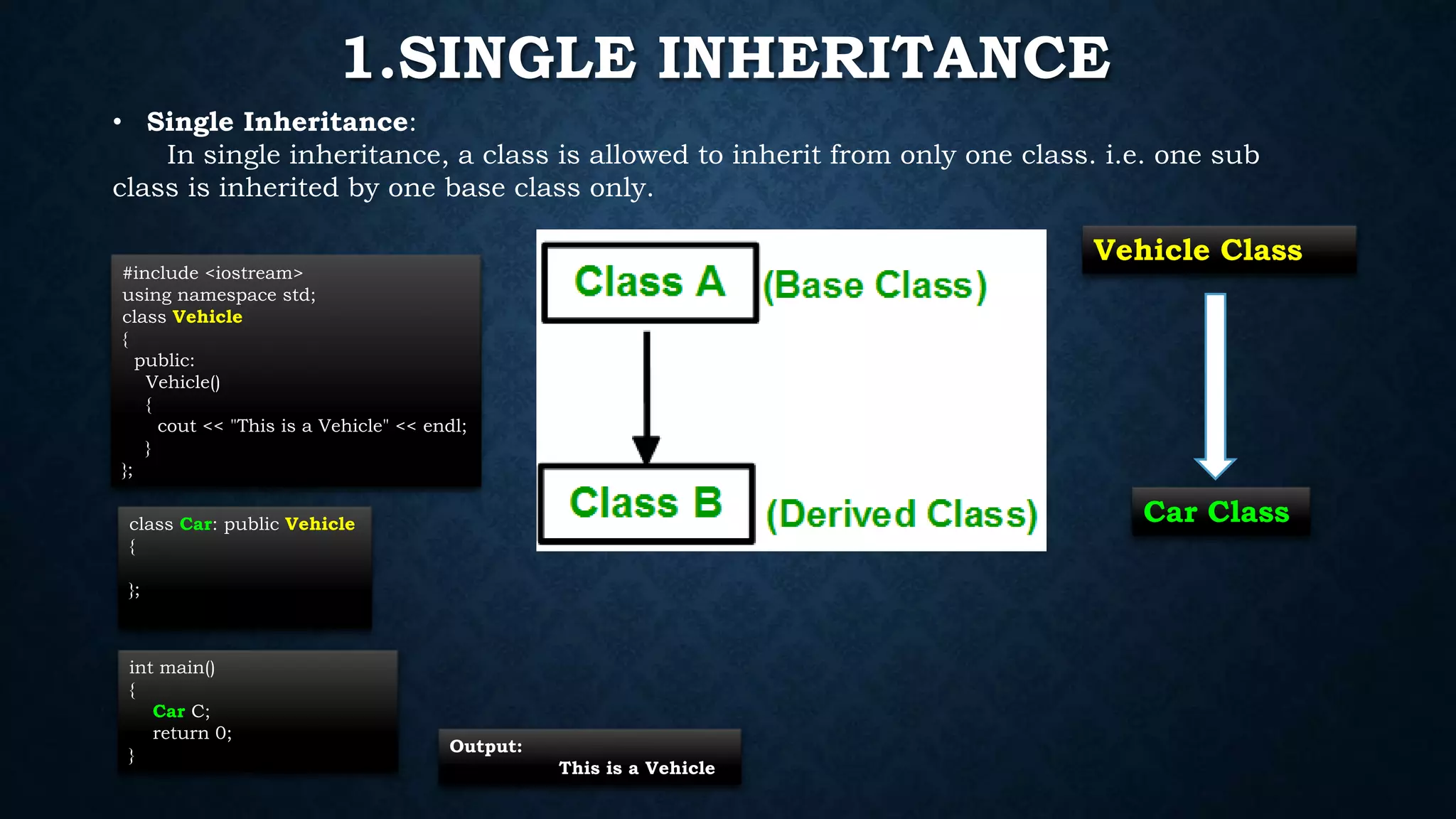 1.SINGLE INHERITANCE

• Single Inheritance:
In single inheritance, a class is allowed to inherit from only one class. i.e. one sub class is inherited by one base class only.

#include <iostream>
using namespace std;
class Vehicle
{
public:
Vehicle()
{
cout << "This is a Vehicle" << endl;
}
};

class Car: public Vehicle
{

};

int main()
{
Car C;
return 0;
}

Class A (Base Class)

Class B (Derived Class)

Vehicle Class

Car Class

Output:
This is a Vehicle